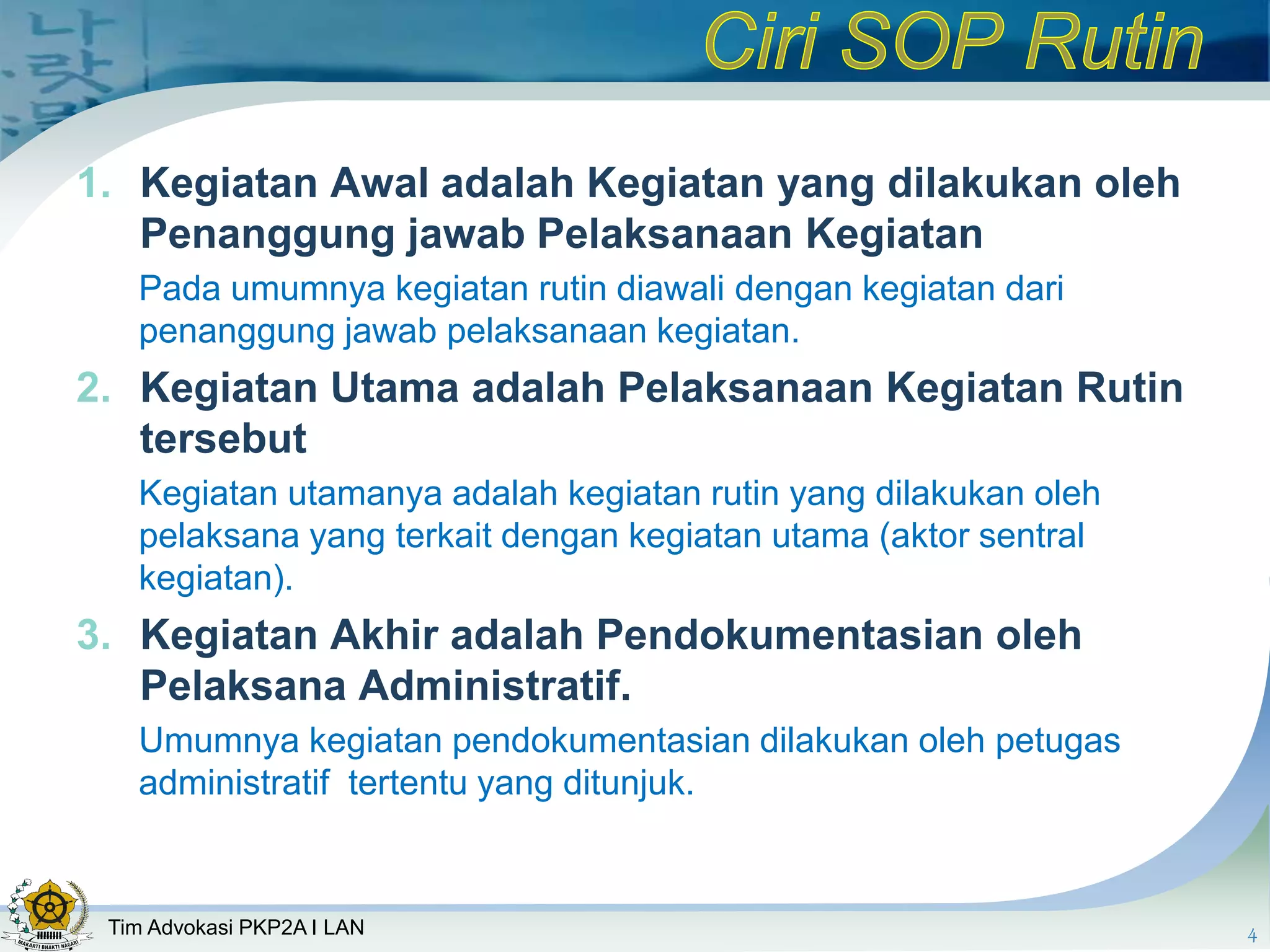 Ciri SOP Rutin

1. Kegiatan Awal adalah Kegiatan yang dilakukan oleh Penanggung jawab Pelaksanaan Kegiatan

Pada umumnya kegiatan rutin diawali dengan kegiatan dari penanggung jawab pelaksanaan kegiatan.

2. Kegiatan Utama adalah Pelaksanaan Kegiatan Rutin tersebut

Kegiatan utamanya adalah kegiatan rutin yang dilakukan oleh pelaksana yang terkait dengan kegiatan utama (aktor sentral kegiatan).

3. Kegiatan Akhir adalah Pendokumentasian oleh Pelaksana Administratif.

Umumnya kegiatan pendokumentasian dilakukan oleh petugas administratif  tertentu yang ditunjuk.

MAKARTI BHAKTI NAGARI

Tim Advokasi PKP2A I LAN

4